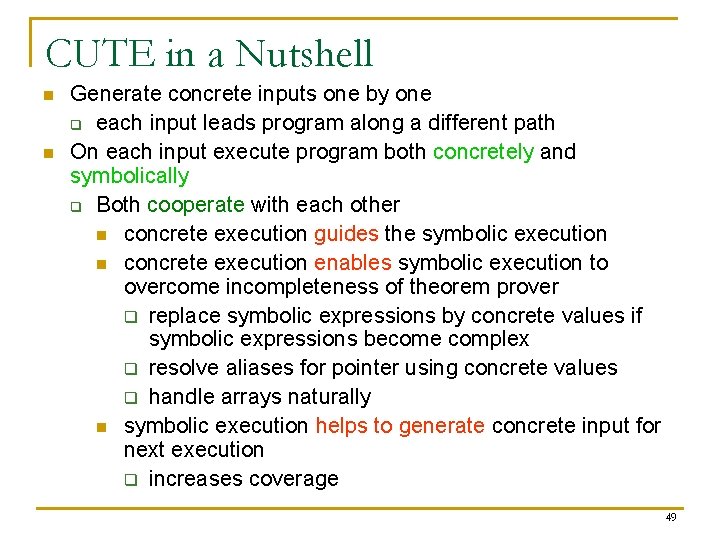 CUTE in a Nutshell

Generate concrete inputs one by one

each input leads program along a different path

On each input execute program both concretely and symbolically

Both cooperate with each other

concrete execution guides the symbolic execution

concrete execution enables symbolic execution to overcome incompleteness of theorem prover

replace symbolic expressions by concrete values if symbolic expressions become complex

resolve aliases for pointer using concrete values

handle arrays naturally

symbolic execution helps to generate concrete input for next execution

increases coverage

49